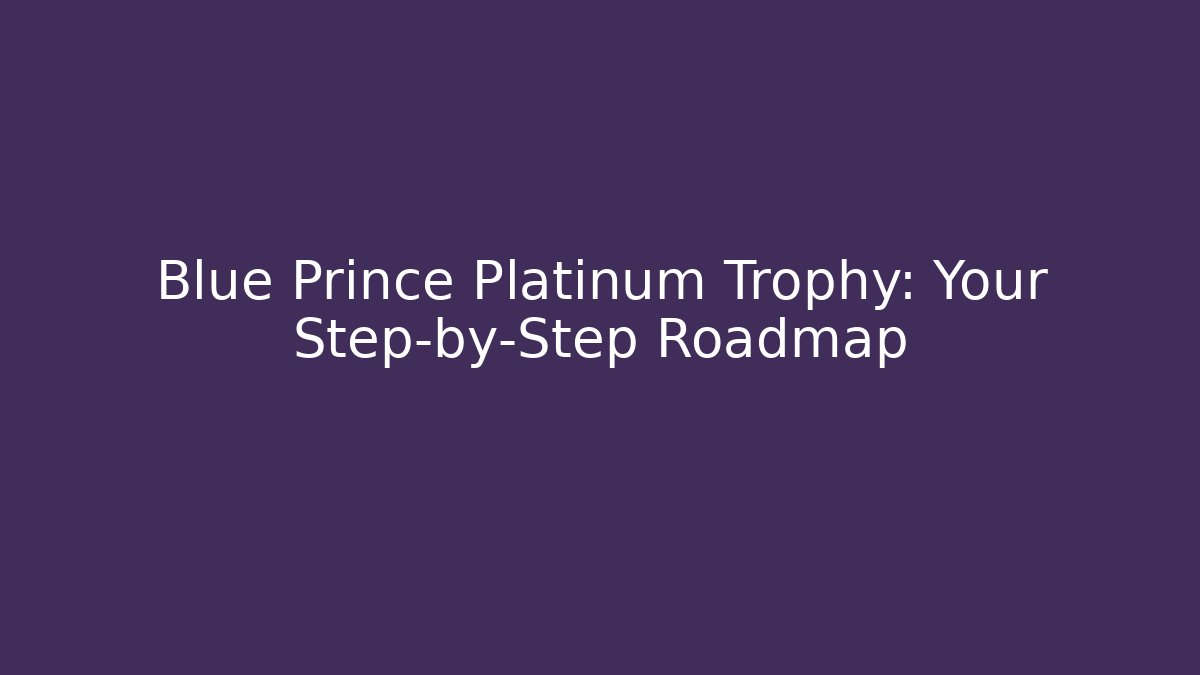 Blue Prince Platinum Trophy: Your Step-by-Step Roadmap